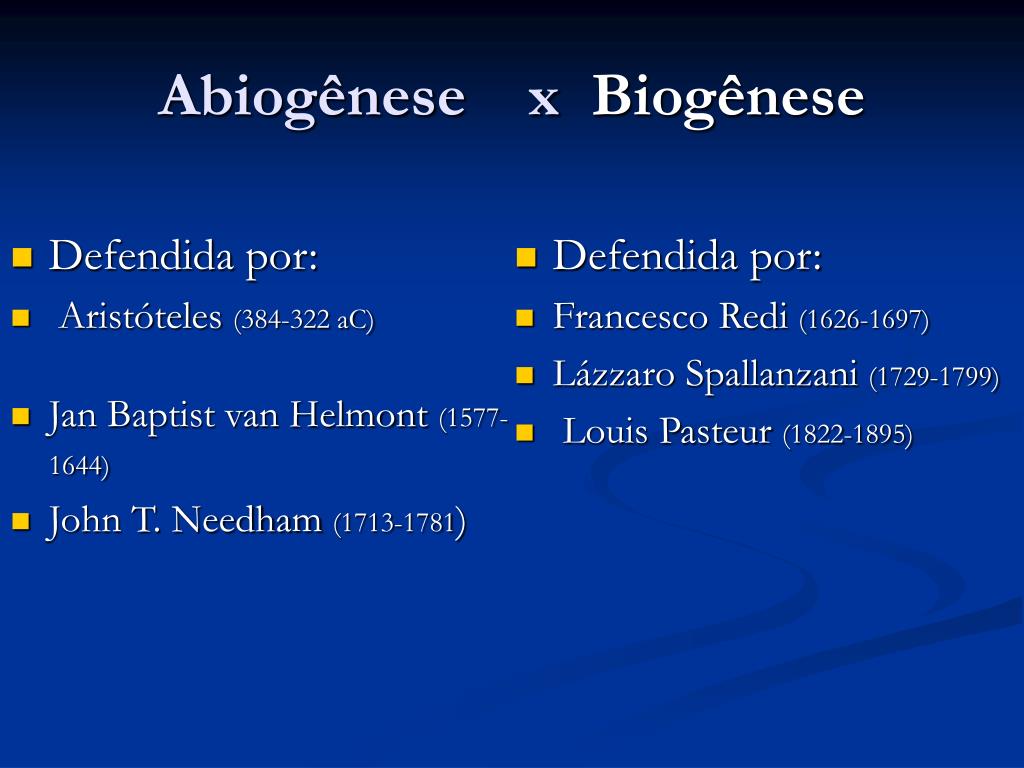 Abiogênese x Biogênese

Defendida por:

Aristóteles (384-322 aC)

Jan Baptist van Helmont (1577-1644)

John T. Needham (1713-1781)

Defendida por:

Francesco Redi (1626-1697)

Lázzaro Spallanzani (1729-1799)

Louis Pasteur (1822-1895)